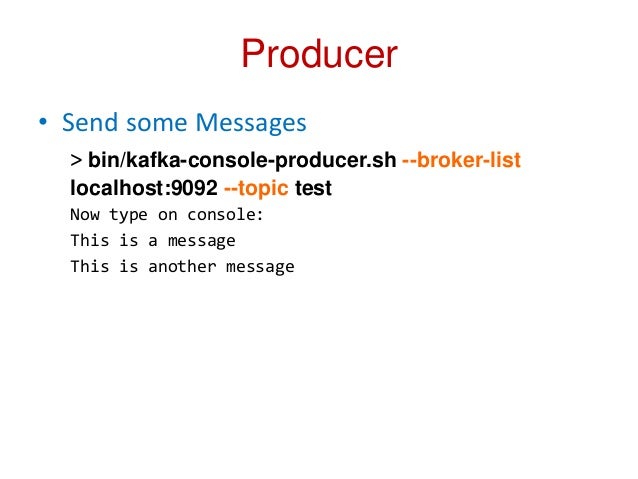 Producer

• Send some Messages

> bin/kafka-console-producer.sh --broker-list localhost:9092 --topic test

Now type on console:

This is a message

This is another message